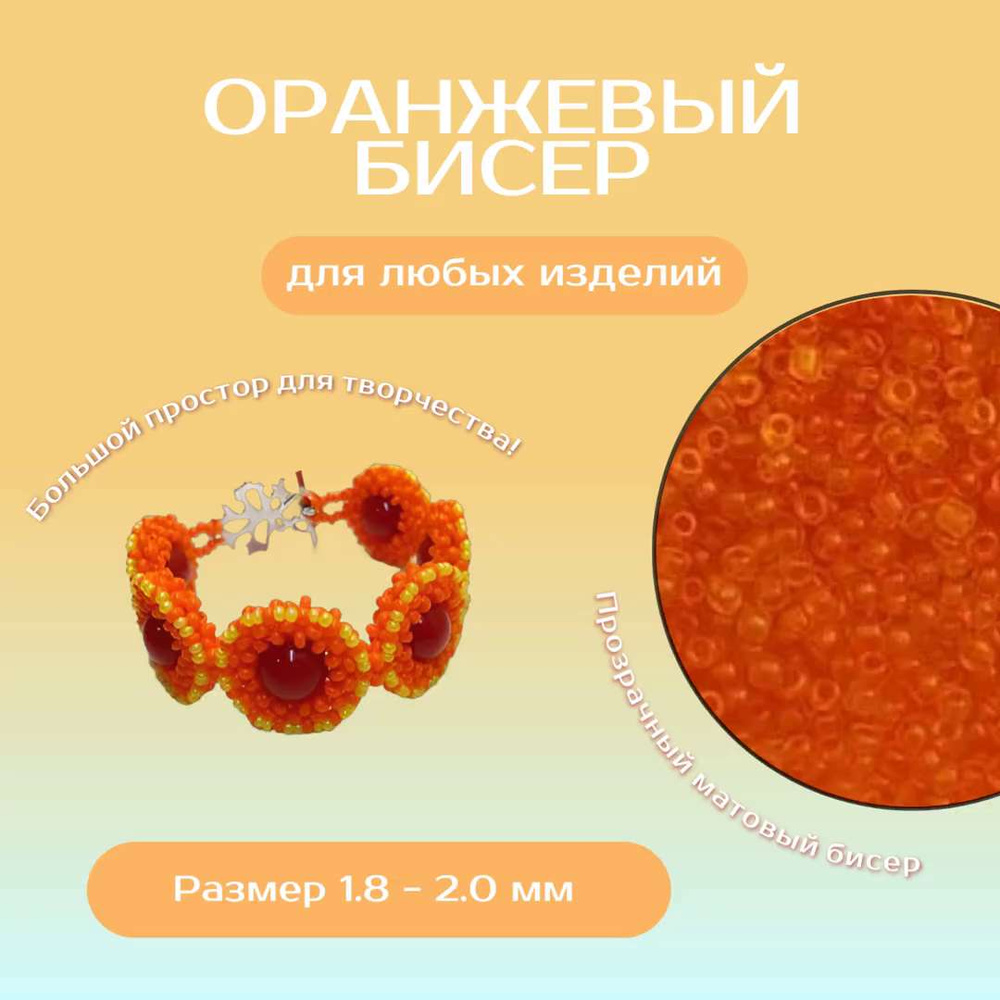 ОРАНЖЕВЫЙ БИСЕР

для любых изделий

Большой простор для творчества!

Прозрачный матовый бисер

Размер 1.8 - 2.0 мм